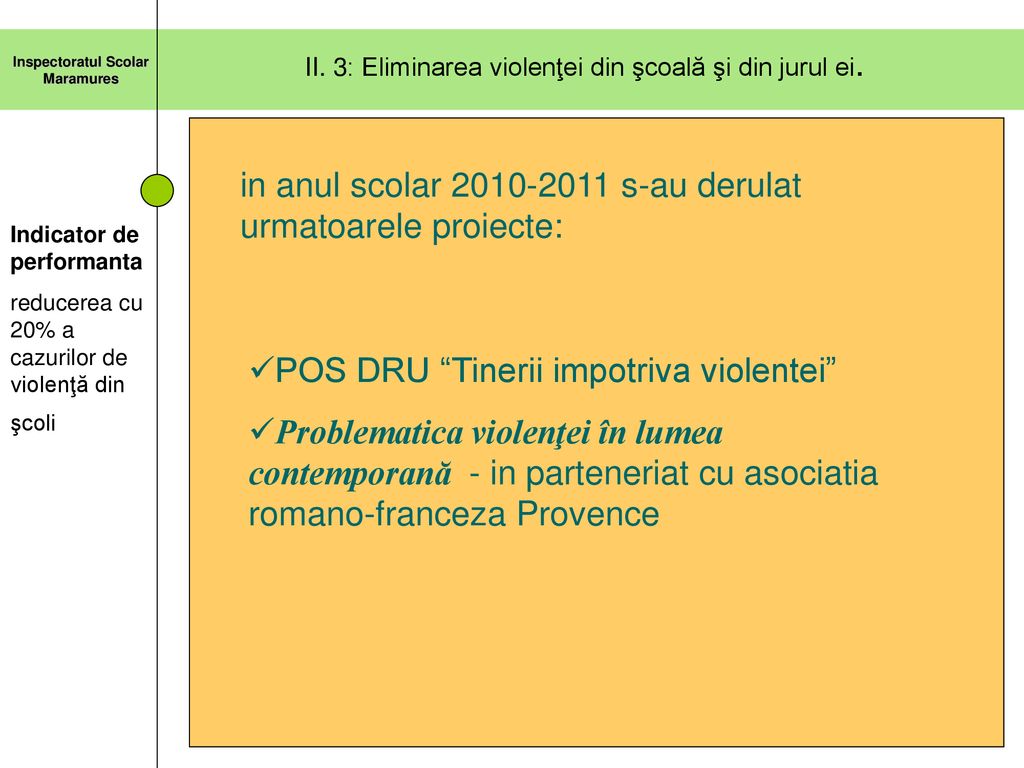 Inspectoratul Scolar Maramures

II. 3: Eliminarea violenţei din şcoală şi din jurul ei.

Indicator de performanta

reducerea cu 20% a cazurilor de violenţă din

şcoli

in anul scolar 2010-2011 s-au derulat urmatoarele proiecte:

✓POS DRU “Tinerii impotriva violentei”

✓Problematica violenţei în lumea contemporană - in parteneriat cu asociatia romano-franceza Provence